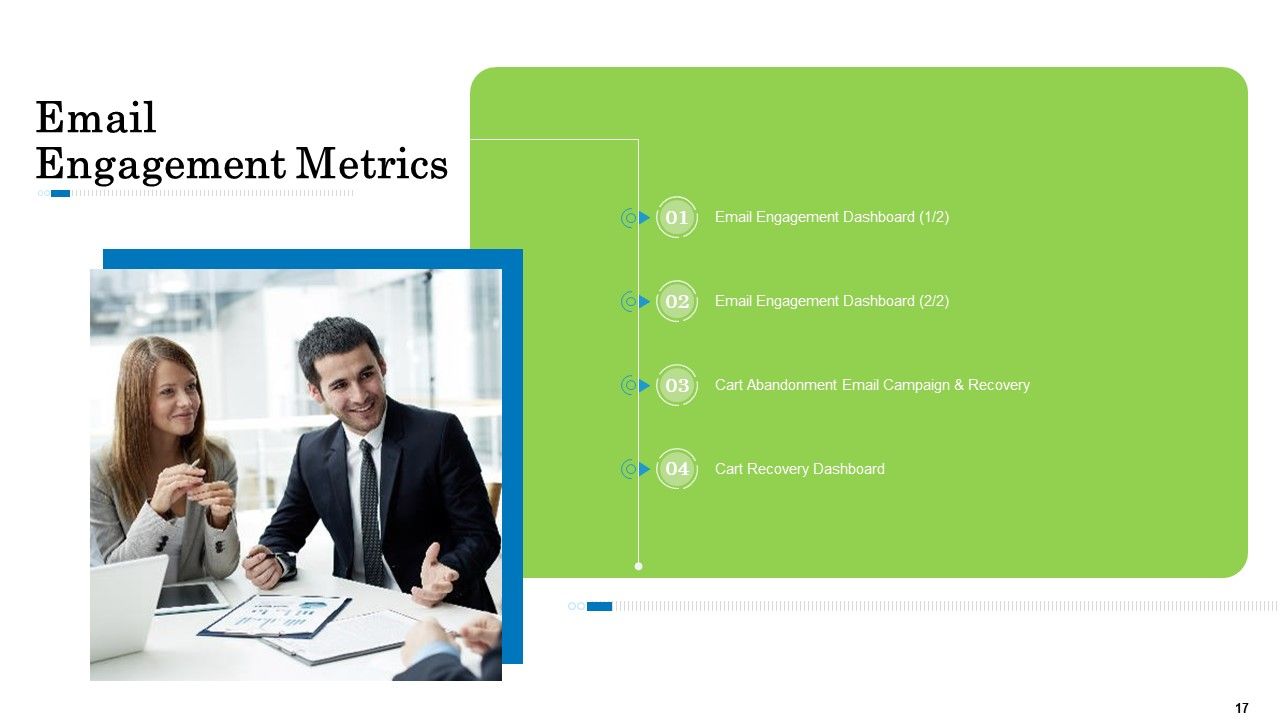 Email Engagement Metrics

01 Email Engagement Dashboard (1/2)

02 Email Engagement Dashboard (2/2)

03 Cart Abandonment Email Campaign & Recovery

04 Cart Recovery Dashboard

17